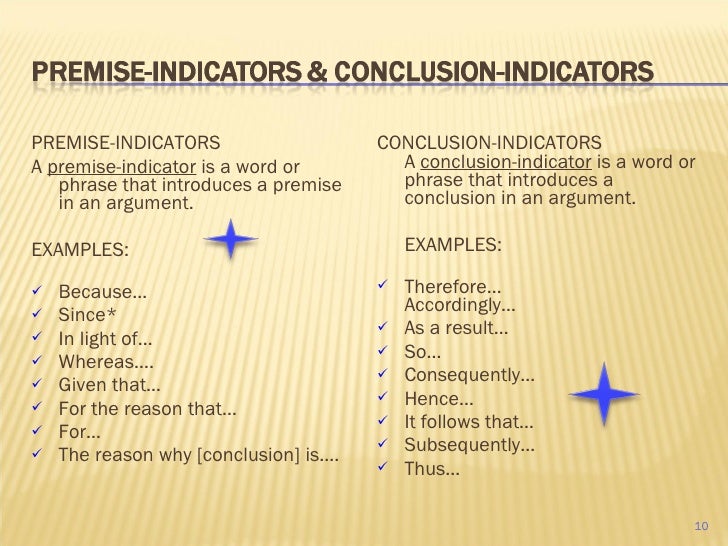 PREMISE-INDICATORS & CONCLUSION-INDICATORS

PREMISE-INDICATORS
A premise-indicator is a word or phrase that introduces a premise in an argument.

EXAMPLES:

✓ Because…
✓ Since*
✓ In light of…
✓ Whereas….
✓ Given that…
✓ For the reason that…
✓ For…
✓ The reason why [conclusion] is….

CONCLUSION-INDICATORS
A conclusion-indicator is a word or phrase that introduces a conclusion in an argument.

EXAMPLES:

✓ Therefore… Accordingly…
✓ As a result…
✓ So…
✓ Consequently…
✓ Hence…
✓ It follows that…
✓ Subsequently…
✓ Thus…

10